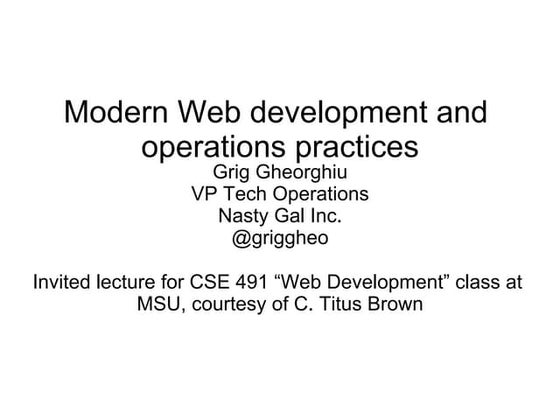 Modern Web development and operations practices

Grig Gheorghiu
VP Tech Operations
Nasty Gal Inc.
@griggheo

Invited lecture for CSE 491 “Web Development” class at MSU, courtesy of C. Titus Brown